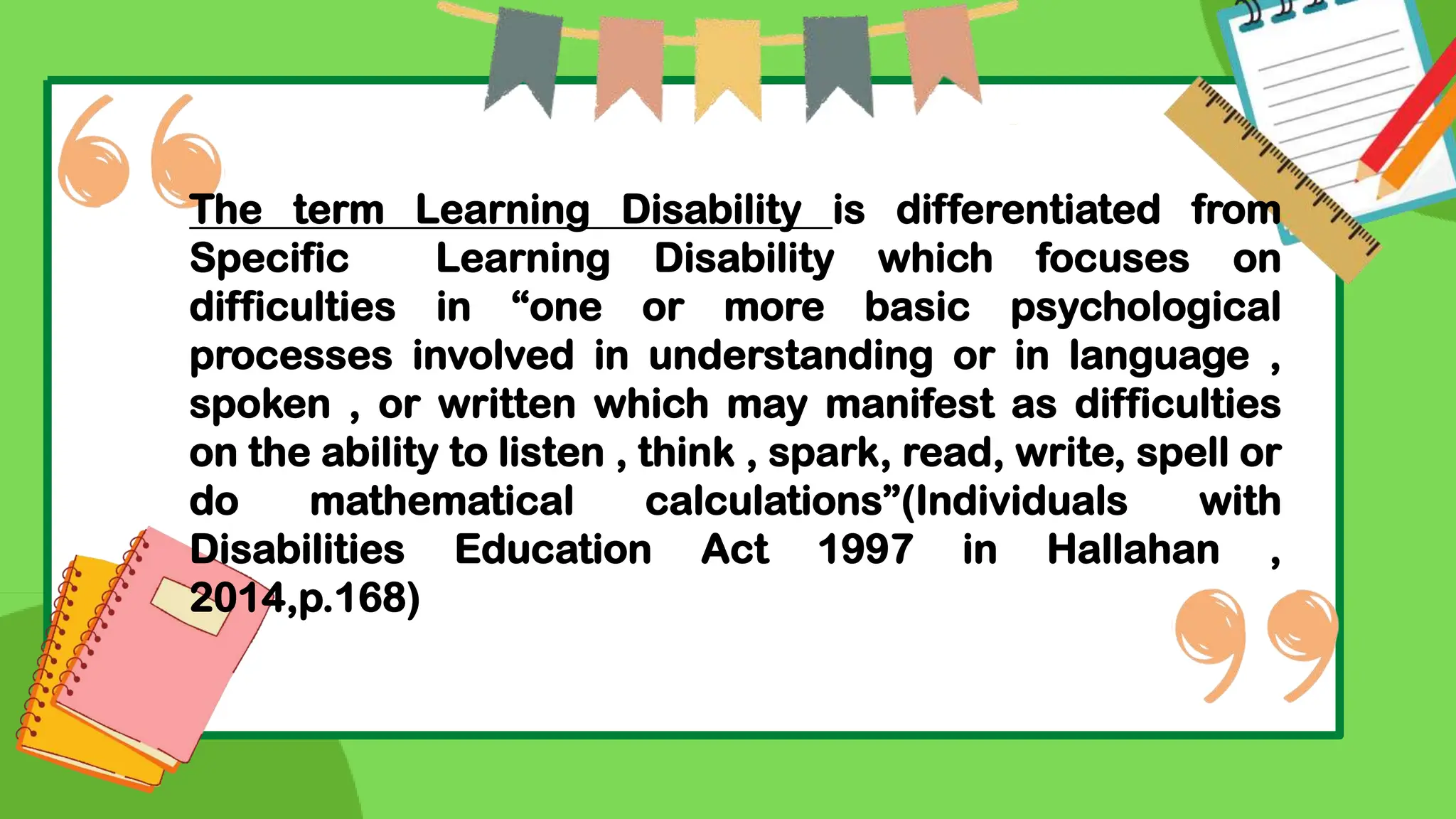 The term Learning Disability is differentiated from Specific Learning Disability which focuses on difficulties in “one or more basic psychological processes involved in understanding or in language , spoken , or written which may manifest as difficulties on the ability to listen , think , spark, read, write, spell or do mathematical calculations”(Individuals with Disabilities Education Act 1997 in Hallahan , 2014,p.168)